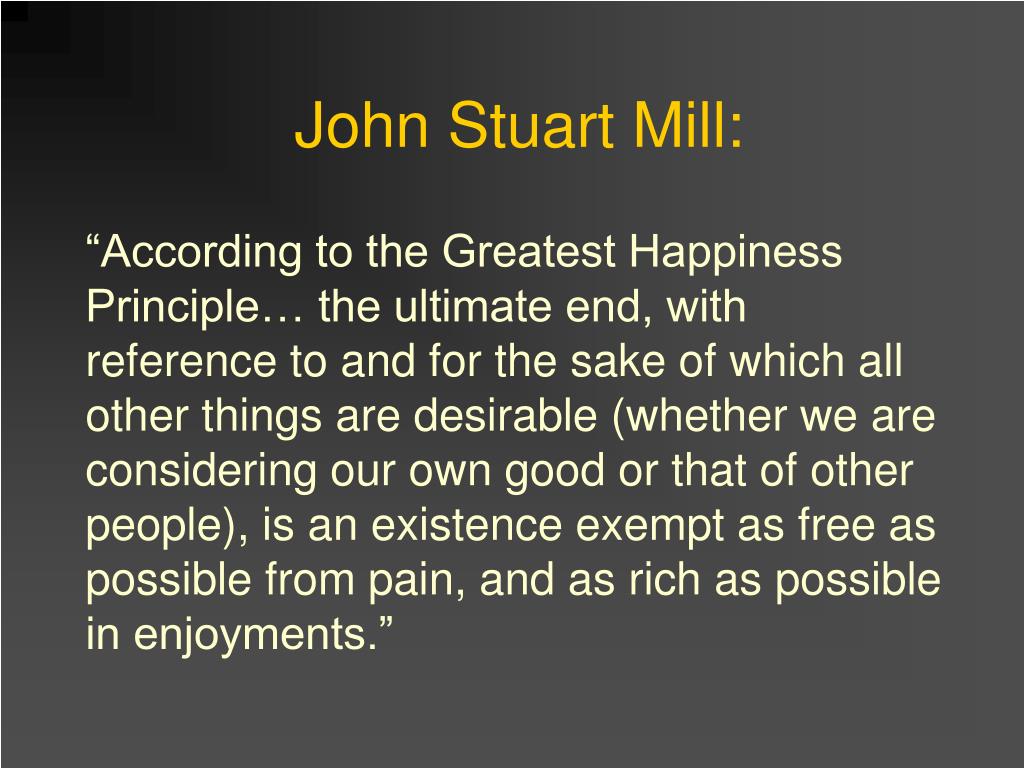 John Stuart Mill:

“According to the Greatest Happiness Principle… the ultimate end, with reference to and for the sake of which all other things are desirable (whether we are considering our own good or that of other people), is an existence exempt as free as possible from pain, and as rich as possible in enjoyments.”